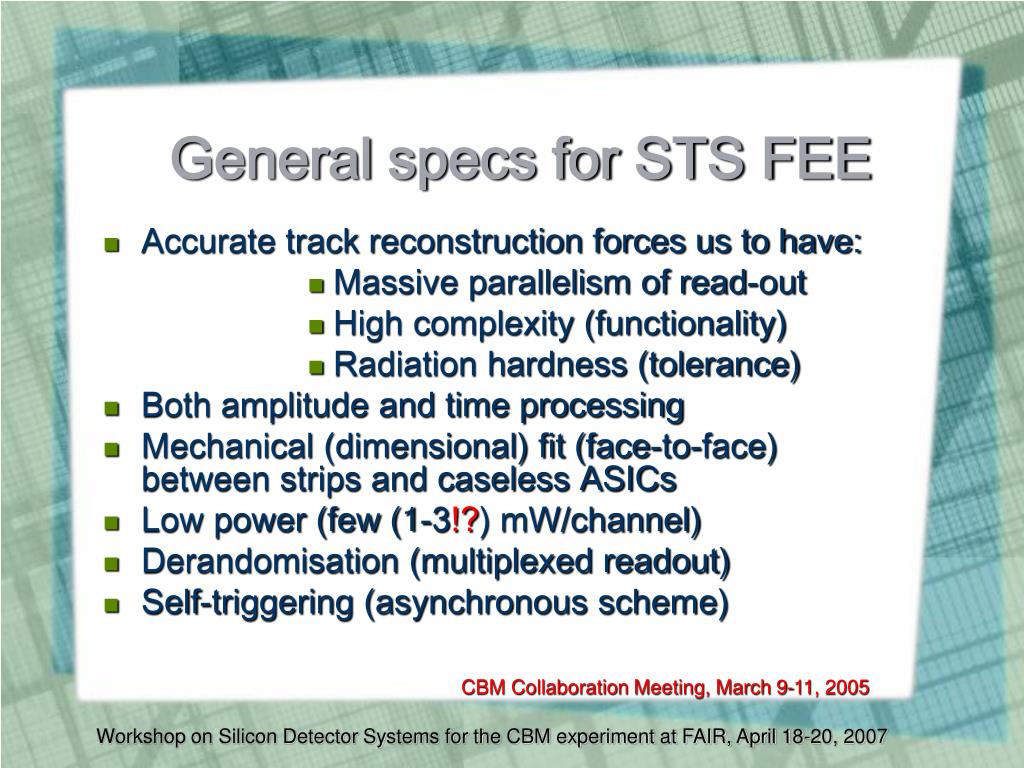 General specs for STS FEE

- Accurate track reconstruction forces us to have:
  - Massive parallelism of read-out
  - High complexity (functionality)
  - Radiation hardness (tolerance)
- Both amplitude and time processing
- Mechanical (dimensional) fit (face-to-face) between strips and caseless ASICs
- Low power (few (1-3!?) mW/channel)
- Derandomisation (multiplexed readout)
- Self-triggering (asynchronous scheme)

CBM Collaboration Meeting, March 9-11, 2005

Workshop on Silicon Detector Systems for the CBM experiment at FAIR, April 18-20, 2007